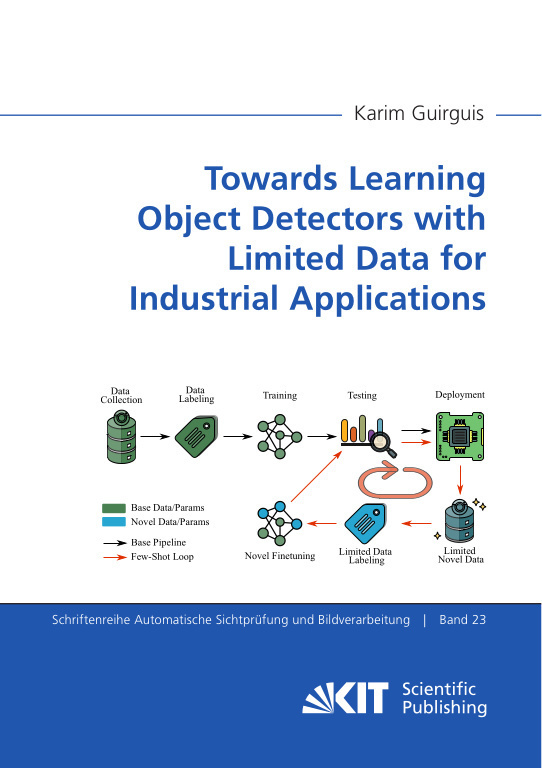 Karim Guirguis

Towards Learning Object Detectors with Limited Data for Industrial Applications

Data Collection

Data Labeling

Training

Testing

Deployment

Base Data/Params
Novel Data/Params
Base Pipeline
Few-Shot Loop

Novel Finetuning

Limited Data Labeling

Limited Novel Data

Schriftenreihe Automatische Sichtprüfung und Bildverarbeitung | Band 23

KIT Scientific Publishing